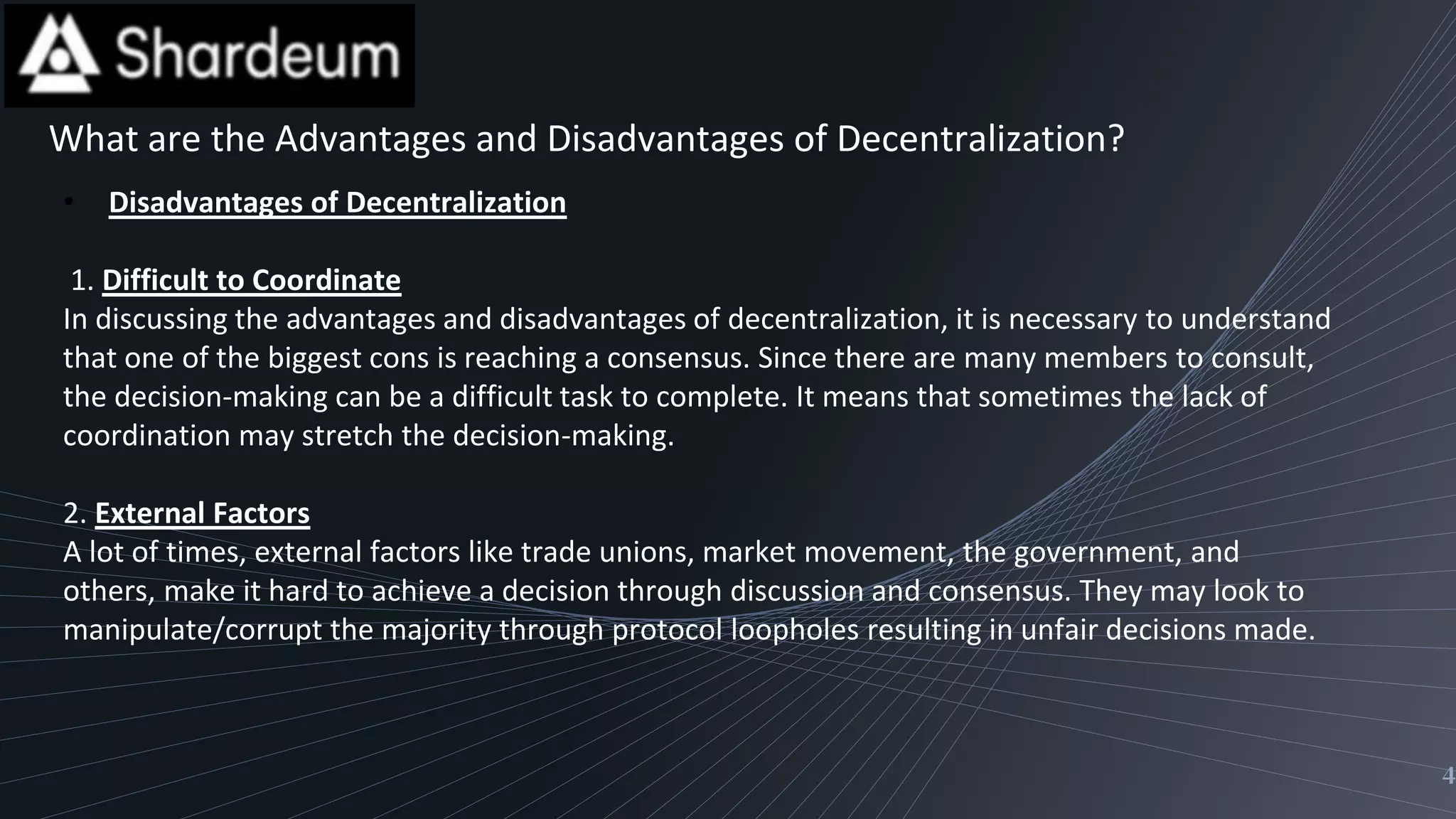 Shardeum

What are the Advantages and Disadvantages of Decentralization?

• Disadvantages of Decentralization

1. Difficult to Coordinate
In discussing the advantages and disadvantages of decentralization, it is necessary to understand that one of the biggest cons is reaching a consensus. Since there are many members to consult, the decision-making can be a difficult task to complete. It means that sometimes the lack of coordination may stretch the decision-making.

2. External Factors
A lot of times, external factors like trade unions, market movement, the government, and others, make it hard to achieve a decision through discussion and consensus. They may look to manipulate/corrupt the majority through protocol loopholes resulting in unfair decisions made.

4